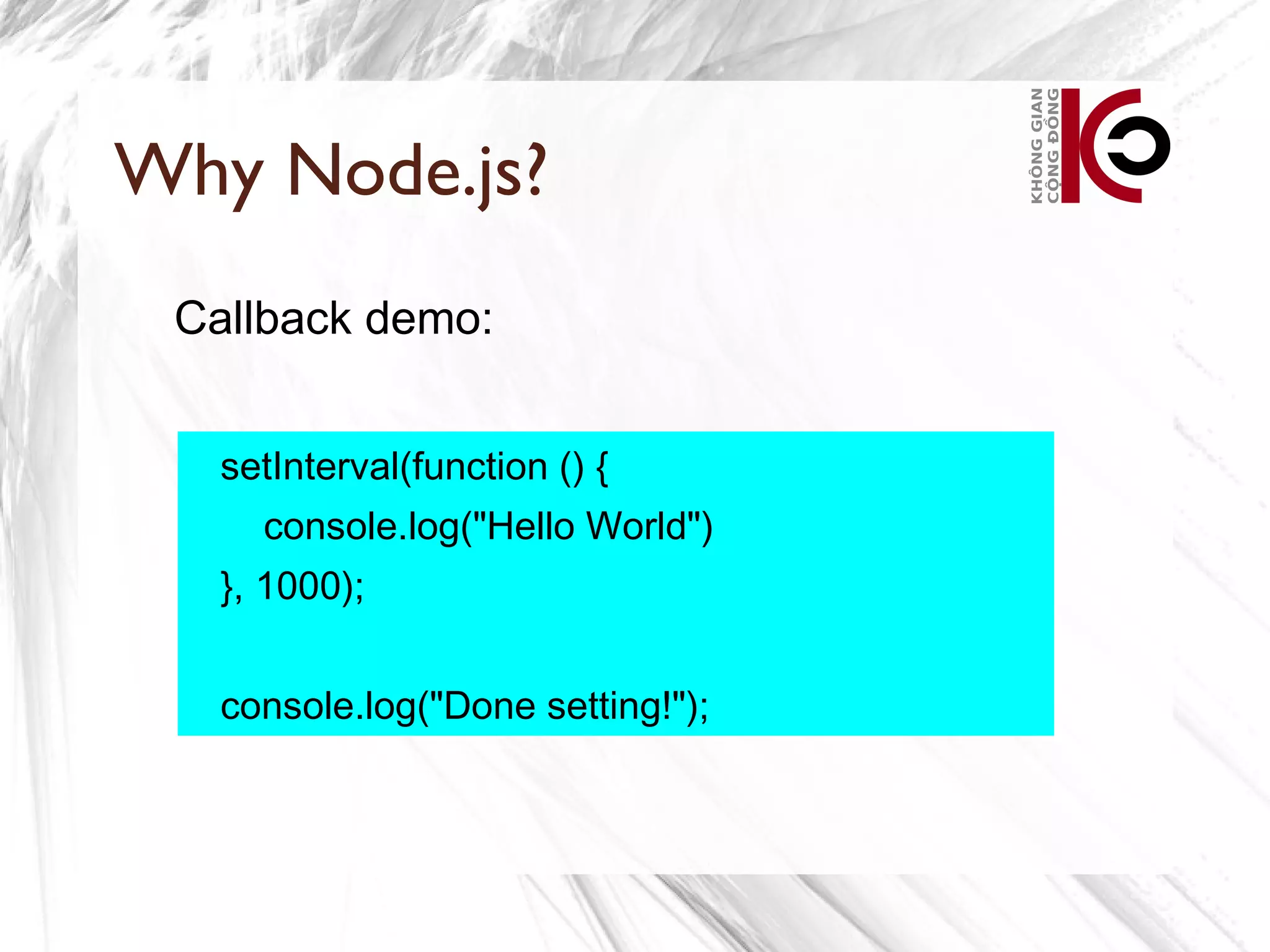 Why Node.js?

KHÔNG GIAN CỘNG ĐỒNG

Callback demo:

setInterval(function () {
console.log("Hello World")
}, 1000);

console.log("Done setting!");